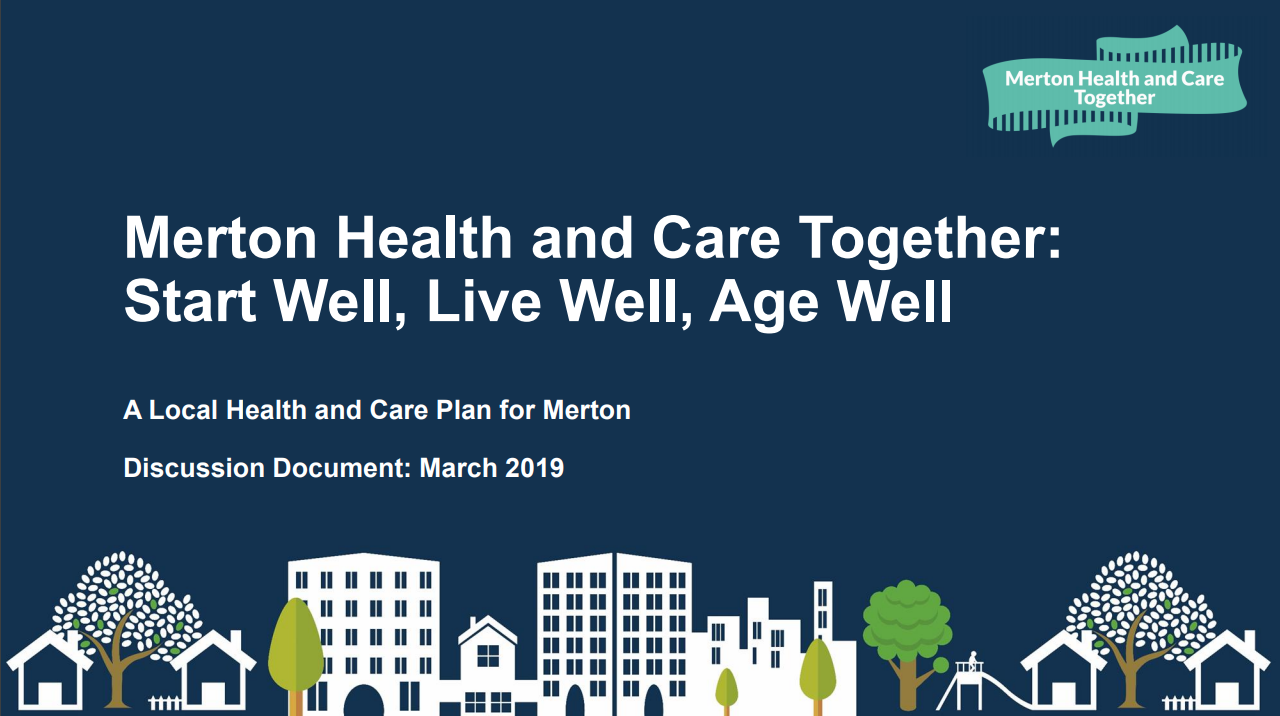 Merton Health and Care Together

Merton Health and Care Together: Start Well, Live Well, Age Well

A Local Health and Care Plan for Merton

Discussion Document: March 2019